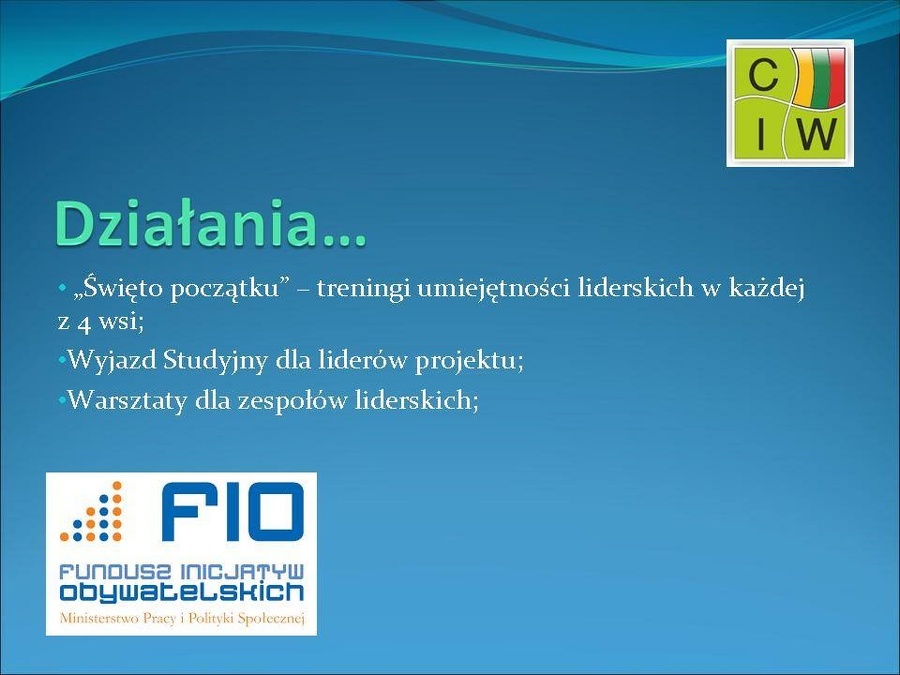 C
I W

Działania…

• „Święto początku” – treningi umiejętności liderskich w każdej z 4 wsi;

•Wyjazd Studyjny dla liderów projektu;

•Warsztaty dla zespołów liderskich;

FIO
FUNDUSZ INICJATYW OBYWATELSKICH
Ministerstwo Pracy i Polityki Społecznej